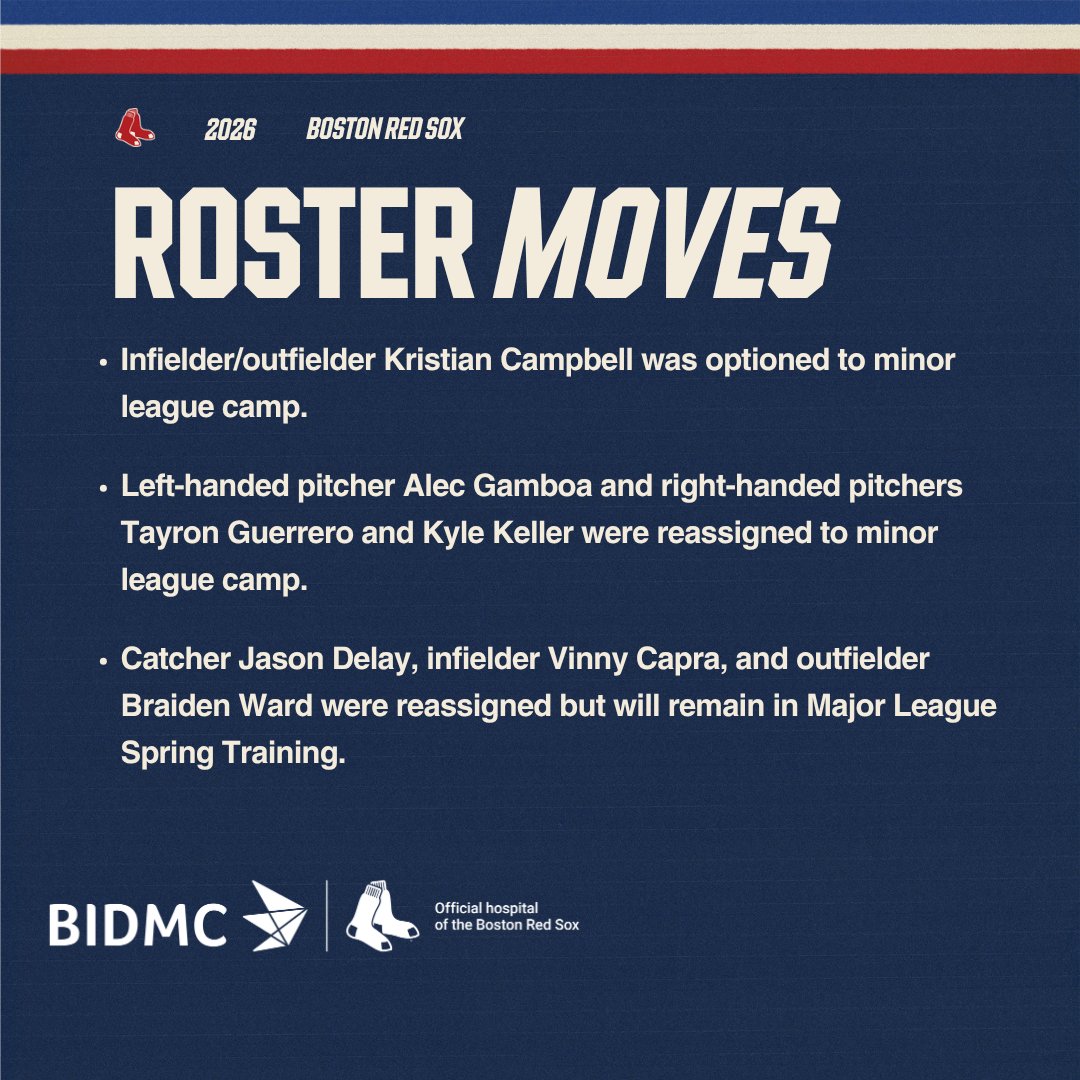 2026 BOSTON RED SOX

ROSTER MOVES

• Infielder/outfielder Kristian Campbell was optioned to minor league camp.

• Left-handed pitcher Alec Gamboa and right-handed pitchers Tayron Guerrero and Kyle Keller were reassigned to minor league camp.

• Catcher Jason Delay, infielder Vinny Capra, and outfielder Braiden Ward were reassigned but will remain in Major League Spring Training.

BIDMC

Official hospital of the Boston Red Sox